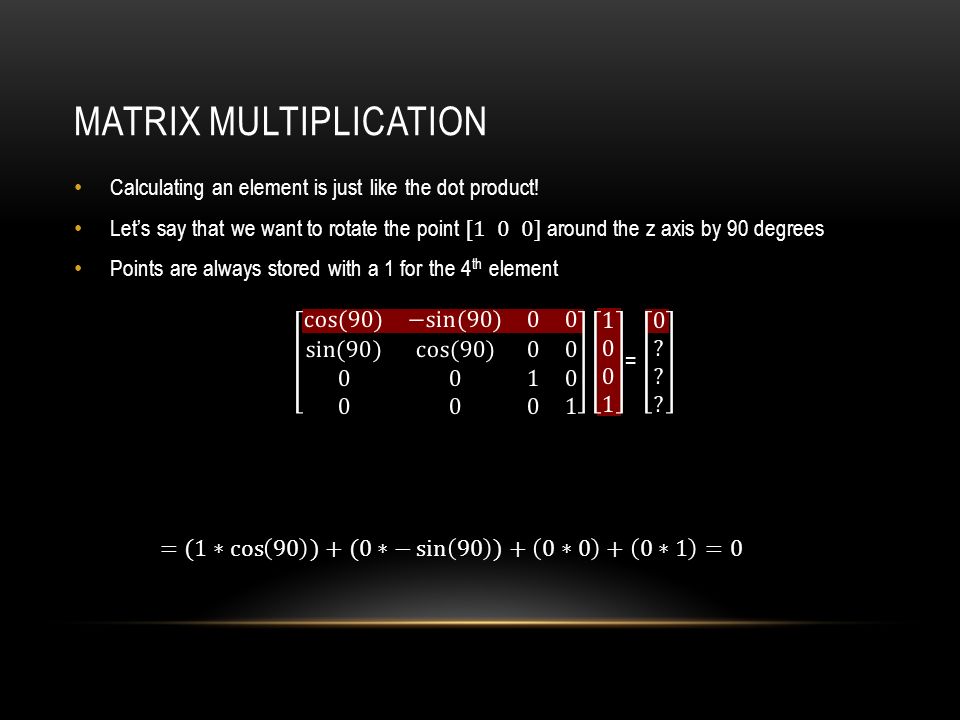 MATRIX MULTIPLICATION

• Calculating an element is just like the dot product!

• Let's say that we want to rotate the point $[1 \quad 0 \quad 0]$ around the z axis by 90 degrees

• Points are always stored with a 1 for the 4$^{th}$ element

$\begin{bmatrix} \cos(90) & -\sin(90) & 0 & 0 \\ \sin(90) & \cos(90) & 0 & 0 \\ 0 & 0 & 1 & 0 \\ 0 & 0 & 0 & 1 \end{bmatrix} \begin{bmatrix} 1 \\ 0 \\ 0 \\ 1 \end{bmatrix} = \begin{bmatrix} 0 \\ ? \\ ? \\ ? \end{bmatrix}$

$= (1 * \cos(90)) + (0 * -\sin(90)) + (0 * 0) + (0 * 1) = 0$